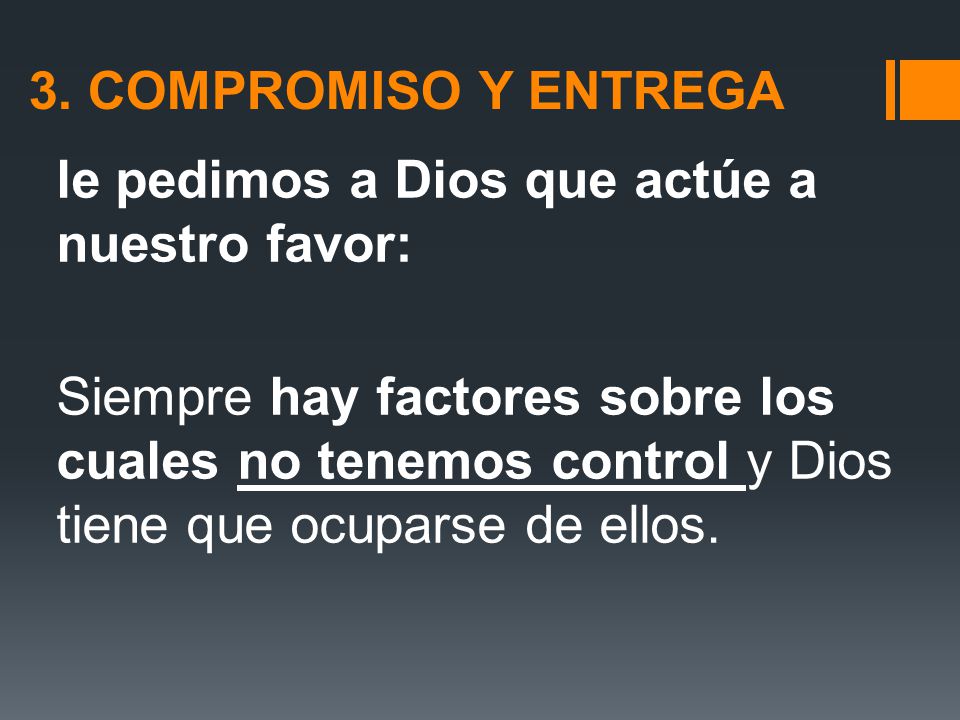 3. COMPROMISO Y ENTREGA

le pedimos a Dios que actúe a nuestro favor:

Siempre hay factores sobre los cuales no tenemos control y Dios tiene que ocuparse de ellos.